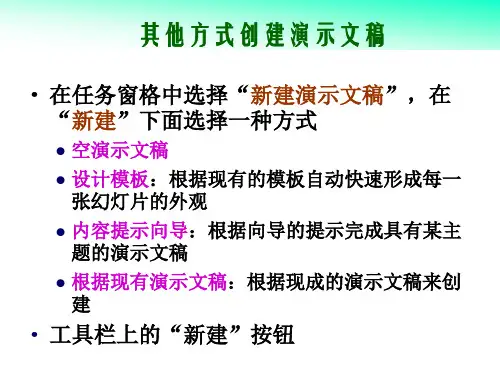 其他方式创建演示文稿

• 在任务窗格中选择“新建演示文稿”，在“新建”下面选择一种方式
  • 空演示文稿
  • 设计模板：根据现有的模板自动快速形成每一张幻灯片的外观
  • 内容提示向导：根据向导的提示完成具有某主题的演示文稿
  • 根据现有演示文稿：根据现成的演示文稿来创建
• 工具栏上的“新建”按钮